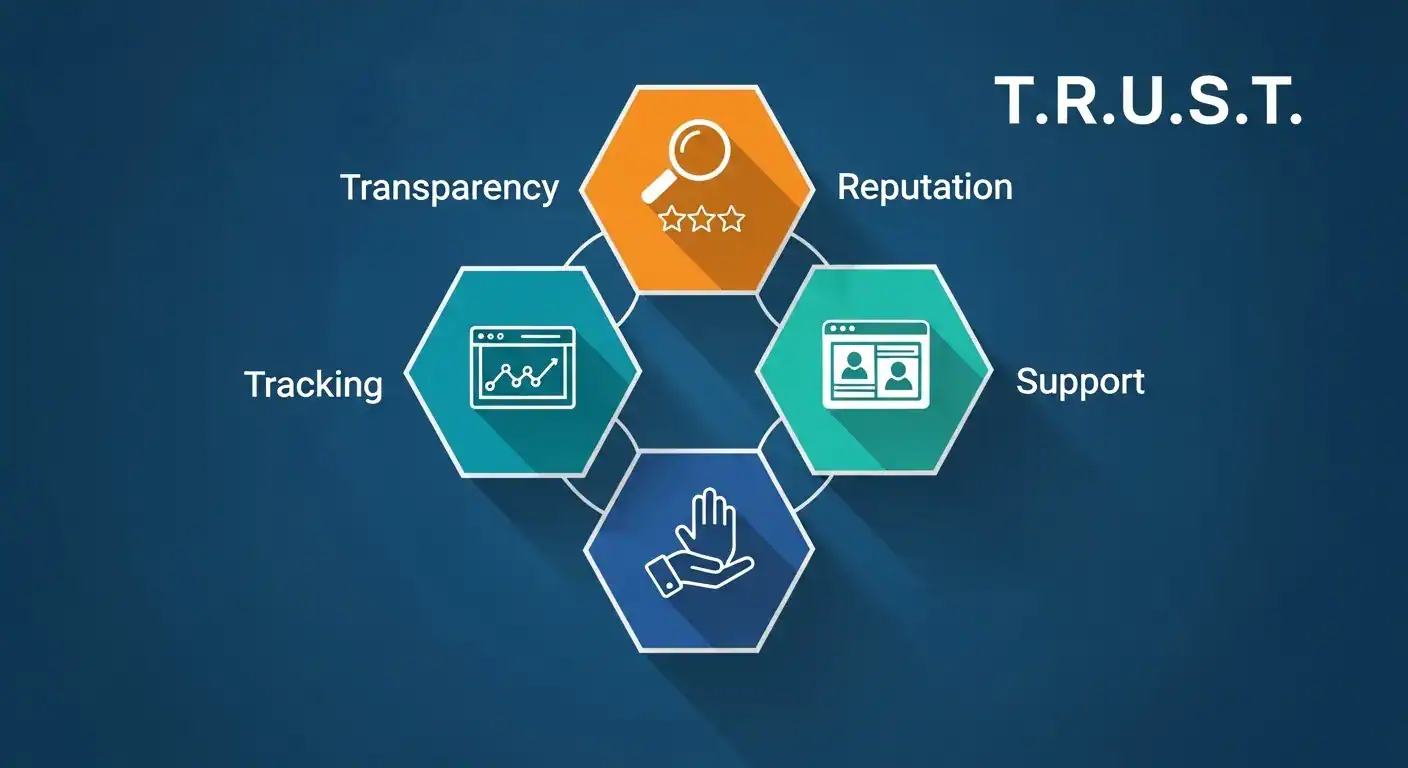 T.R.U.S.T.

Transparency

Reputation

Tracking

Support